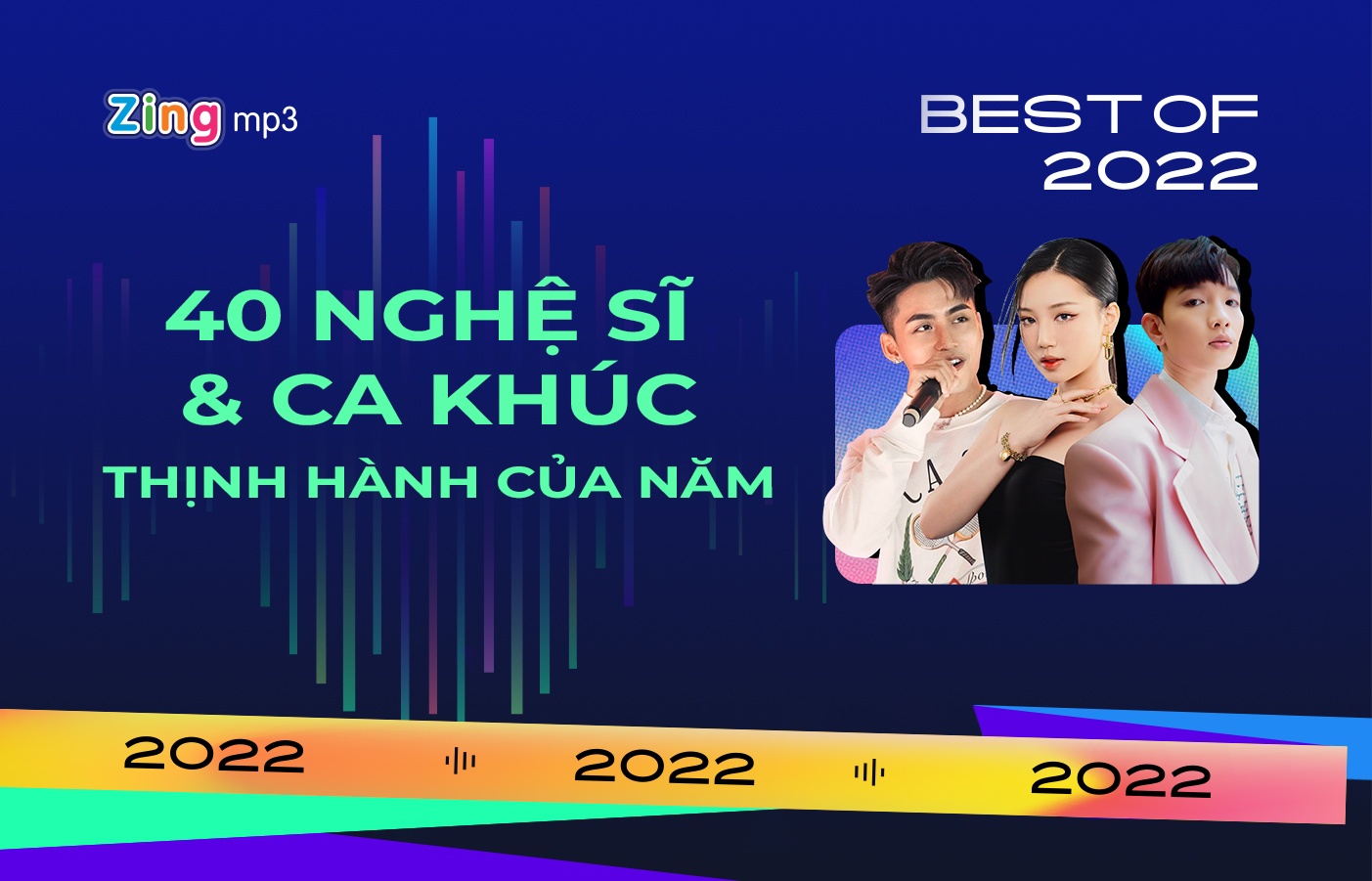 Zing mp3

BEST OF 2022

40 NGHỆ SĨ & CA KHÚC THỊNH HÀNH CỦA NĂM

2022 2022 2022